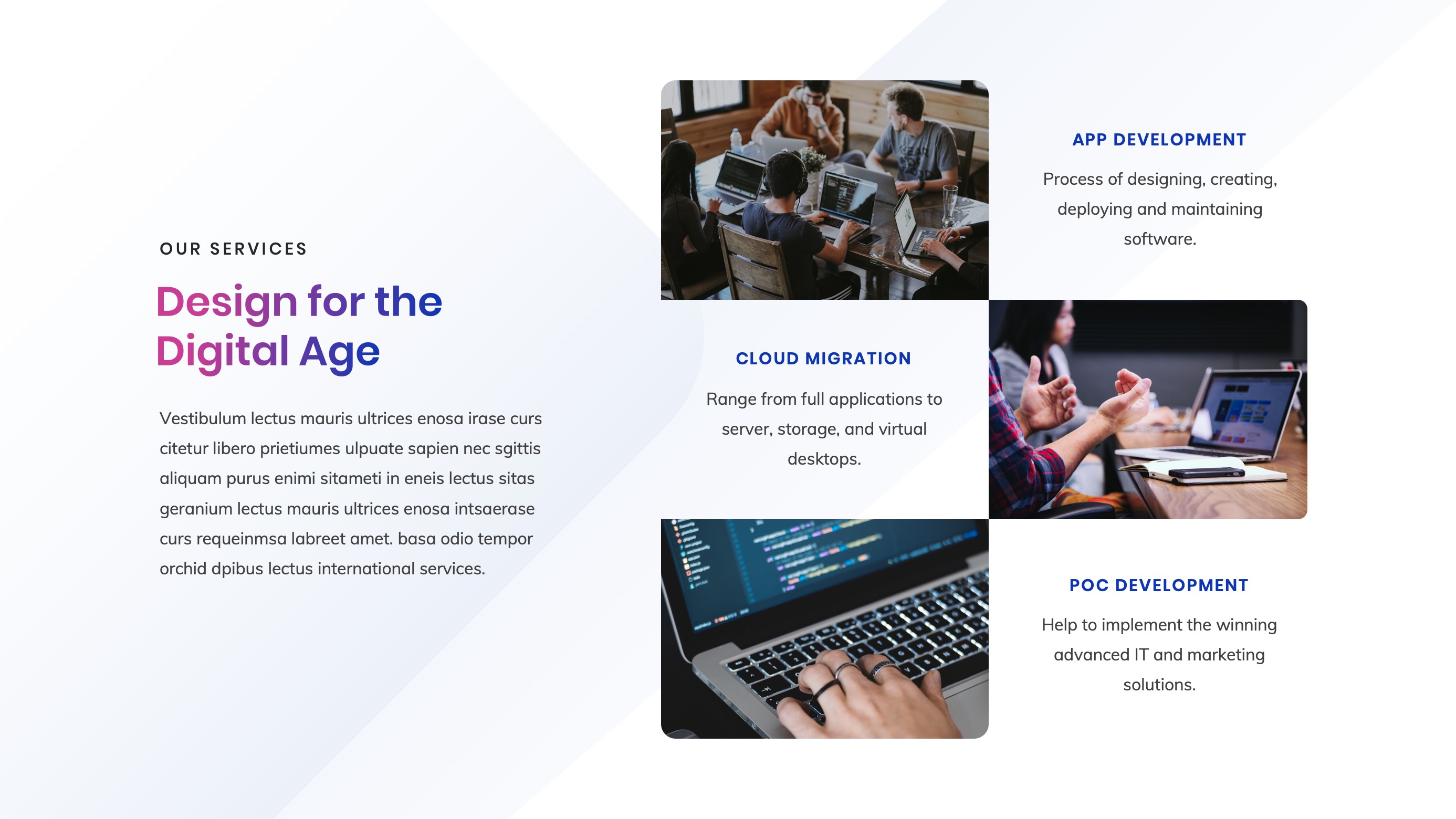 OUR SERVICES

Design for the Digital Age

Vestibulum lectus mauris ultrices enosa irase curs citetur libero prietiumes ulpuate sapien nec sgittis aliquam purus enimi sitameti in eneis lectus sitas geranium lectus mauris ultrices enosa intsaerase curs requeinmsa labreet amet. basa odio tempor orchid dpibus lectus international services.

APP DEVELOPMENT

Process of designing, creating, deploying and maintaining software.

CLOUD MIGRATION

Range from full applications to server, storage, and virtual desktops.

POC DEVELOPMENT

Help to implement the winning advanced IT and marketing solutions.